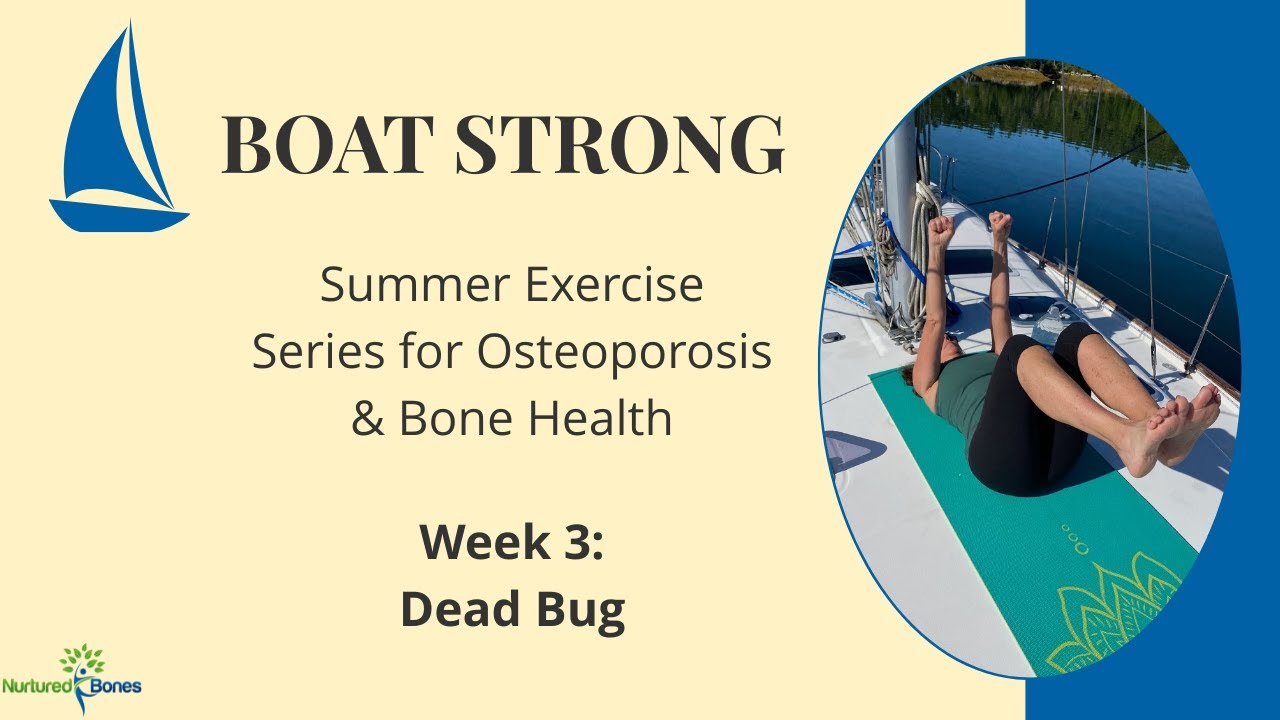 BOAT STRONG

Summer Exercise Series for Osteoporosis & Bone Health

Week 3:
Dead Bug

Nurtured Bones